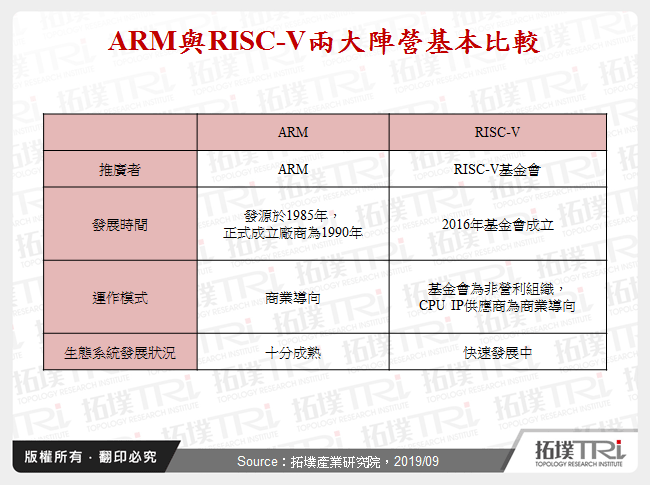 ARM與RISC-V兩大陣營基本比較

| | ARM | RISC-V |
|---|---|---|
| 推廣者 | ARM | RISC-V基金會 |
| 發展時間 | 發源於1985年，正式成立廠商為1990年 | 2016年基金會成立 |
| 運作模式 | 商業導向 | 基金會為非營利組織，CPU IP供應商為商業導向 |
| 生態系統發展狀況 | 十分成熟 | 快速發展中 |

版權所有．翻印必究

Source：拓墣產業研究院，2019/09

拓墣TRi
TOPOLOGY RESEARCH INSTITUTE